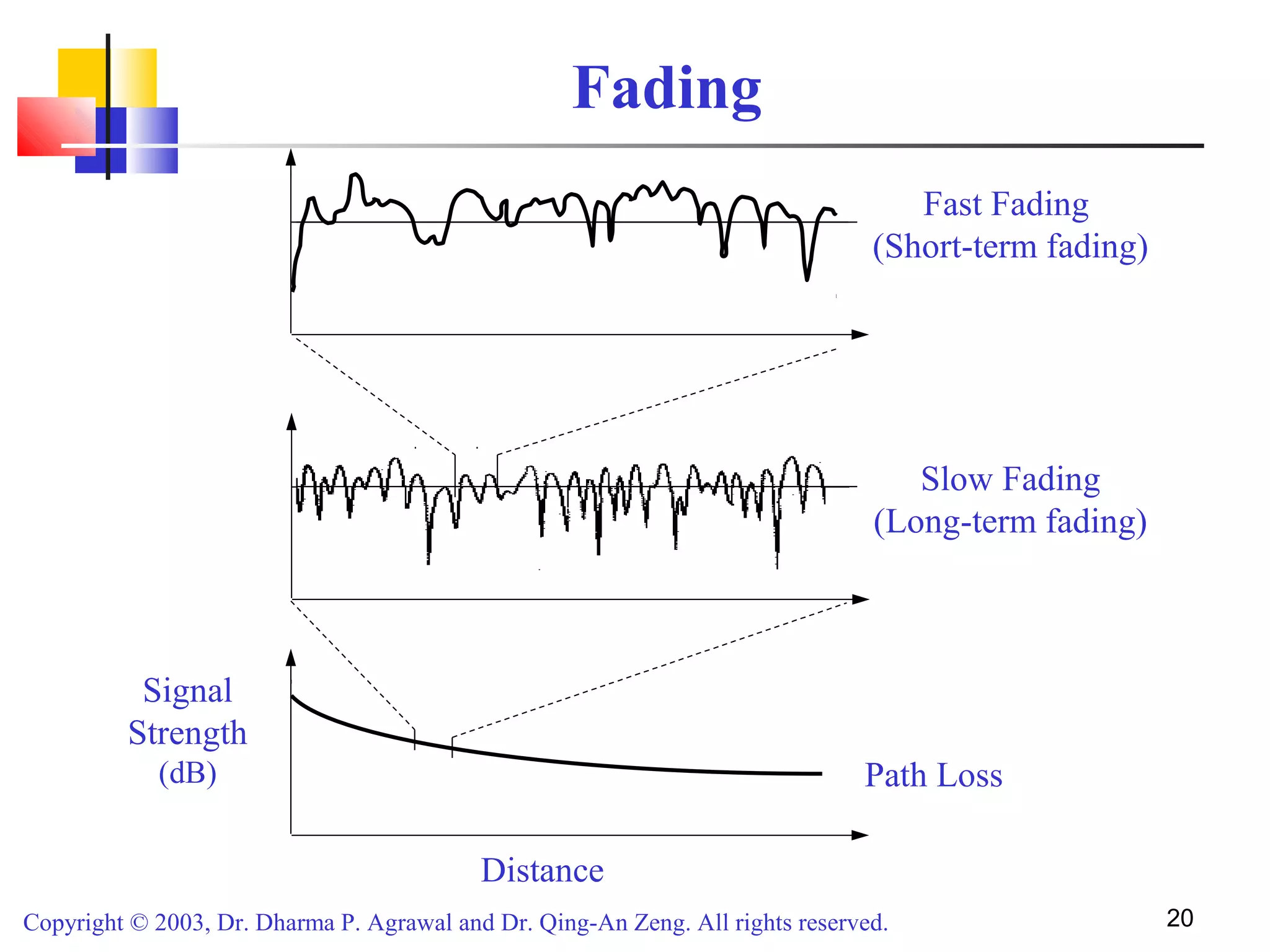 Fading

Fast Fading
(Short-term fading)

Slow Fading
(Long-term fading)

Signal Strength (dB)

Path Loss

Distance

Copyright © 2003, Dr. Dharma P. Agrawal and Dr. Qing-An Zeng. All rights reserved.

20